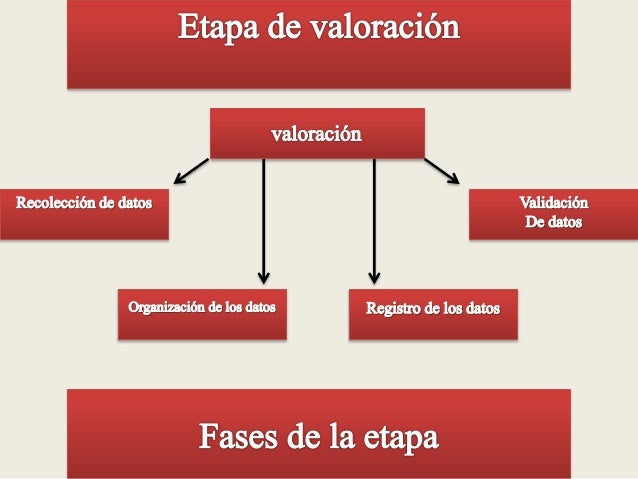 Etapa de valoración

valoración

Recolección de datos

Validación
De datos

Organización de los datos

Registro de los datos

Fases de la etapa